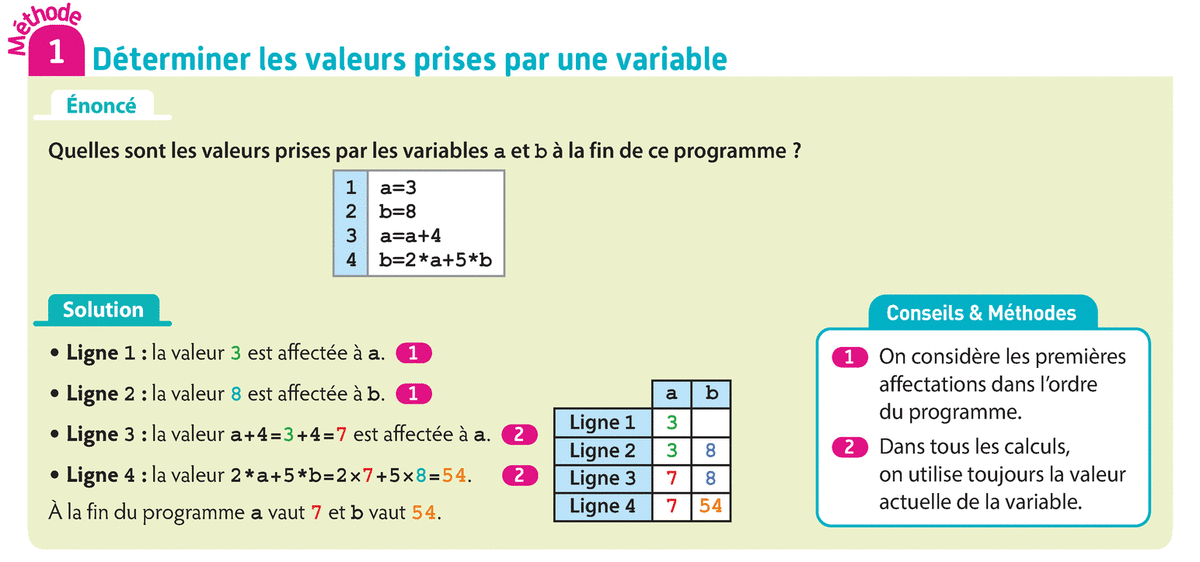 Méthode 1 Déterminer les valeurs prises par une variable

Énoncé

Quelles sont les valeurs prises par les variables a et b à la fin de ce programme ?

| 1 | a=3 |
|---|---|
| 2 | b=8 |
| 3 | a=a+4 |
| 4 | b=2*a+5*b |

Solution

• Ligne 1 : la valeur 3 est affectée à a. 1

• Ligne 2 : la valeur 8 est affectée à b. 1

• Ligne 3 : la valeur a+4=3+4=7 est affectée à a. 2

• Ligne 4 : la valeur 2*a+5*b=2×7+5×8=54. 2

À la fin du programme a vaut 7 et b vaut 54.

| | a | b |
|---|---|---|
| Ligne 1 | 3 | |
| Ligne 2 | 3 | 8 |
| Ligne 3 | 7 | 8 |
| Ligne 4 | 7 | 54 |

Conseils & Méthodes

1 On considère les premières affectations dans l'ordre du programme.

2 Dans tous les calculs, on utilise toujours la valeur actuelle de la variable.